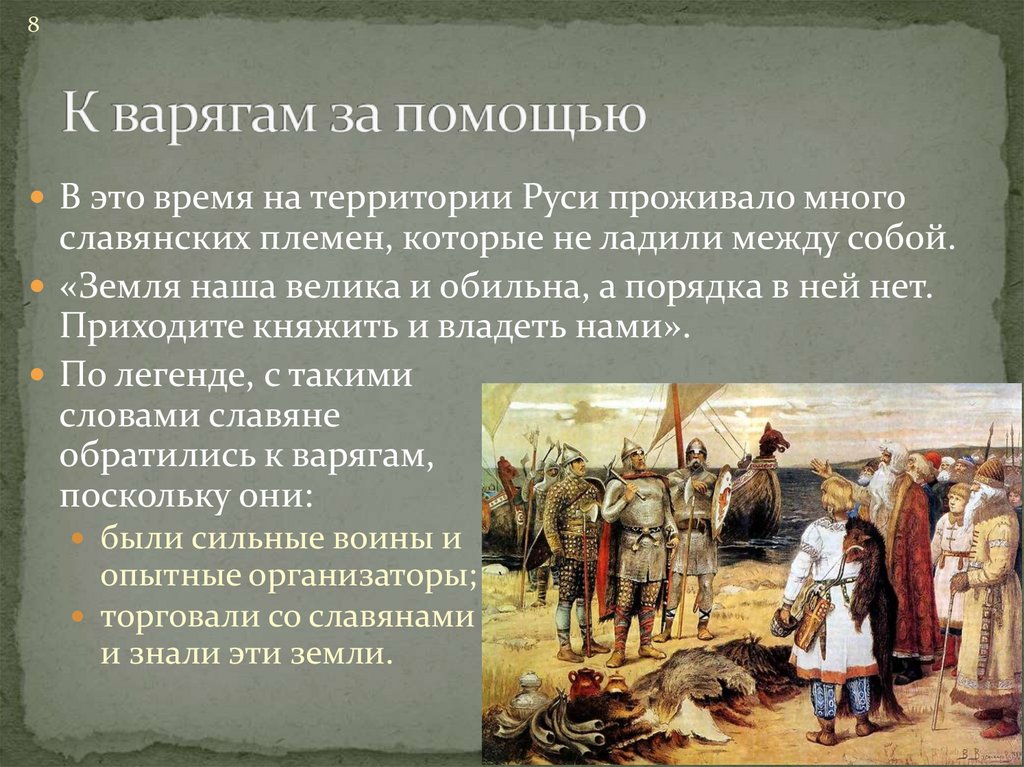 8

К варягам за помощью

В это время на территории Руси проживало много славянских племен, которые не ладили между собой.

«Земля наша велика и обильна, а порядка в ней нет. Приходите княжить и владеть нами».

По легенде, с такими словами славяне обратились к варягам, поскольку они:

были сильные воины и опытные организаторы;

торговали со славянами и знали эти земли.